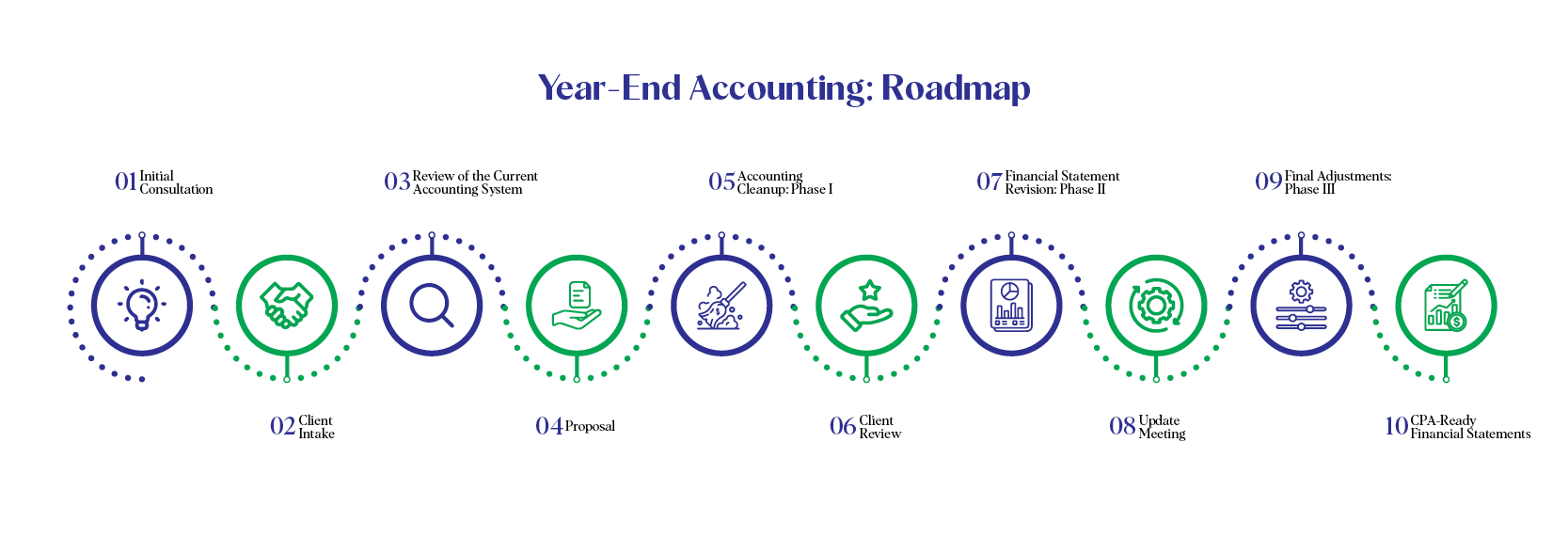 Year-End Accounting: Roadmap

01 Initial Consultation

02 Client Intake

03 Review of the Current Accounting System

04 Proposal

05 Accounting Cleanup: Phase I

06 Client Review

07 Financial Statement Revision: Phase II

08 Update Meeting

09 Final Adjustments: Phase III

10 CPA-Ready Financial Statements